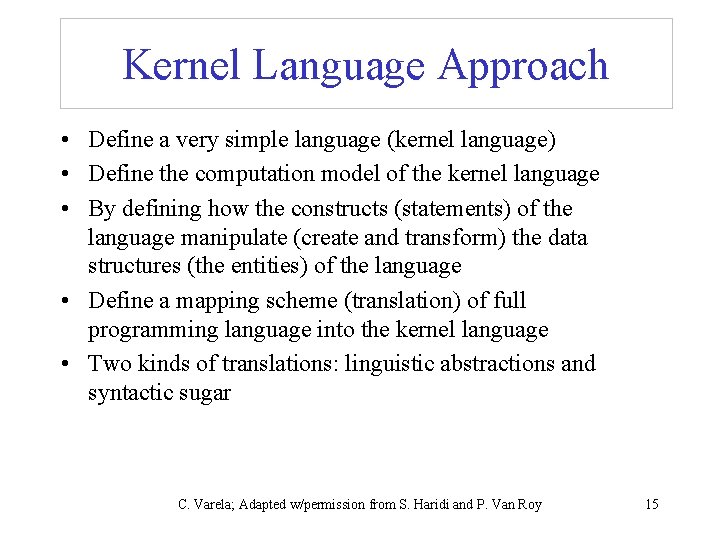 Kernel Language Approach

• Define a very simple language (kernel language)
• Define the computation model of the kernel language
• By defining how the constructs (statements) of the language manipulate (create and transform) the data structures (the entities) of the language
• Define a mapping scheme (translation) of full programming language into the kernel language
• Two kinds of translations: linguistic abstractions and syntactic sugar

C. Varela; Adapted w/permission from S. Haridi and P. Van Roy

15